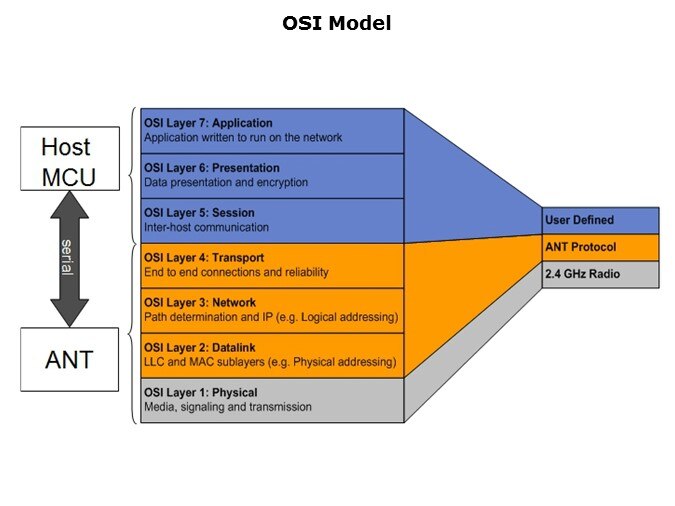 OSI Model

Host MCU

serial

ANT

OSI Layer 7: Application
Application written to run on the network

OSI Layer 6: Presentation
Data presentation and encryption

OSI Layer 5: Session
Inter-host communication

OSI Layer 4: Transport
End to end connections and reliability

OSI Layer 3: Network
Path determination and IP (e.g. Logical addressing)

OSI Layer 2: Datalink
LLC and MAC sublayers (e.g. Physical addressing)

OSI Layer 1: Physical
Media, signaling and transmission

User Defined

ANT Protocol

2.4 GHz Radio